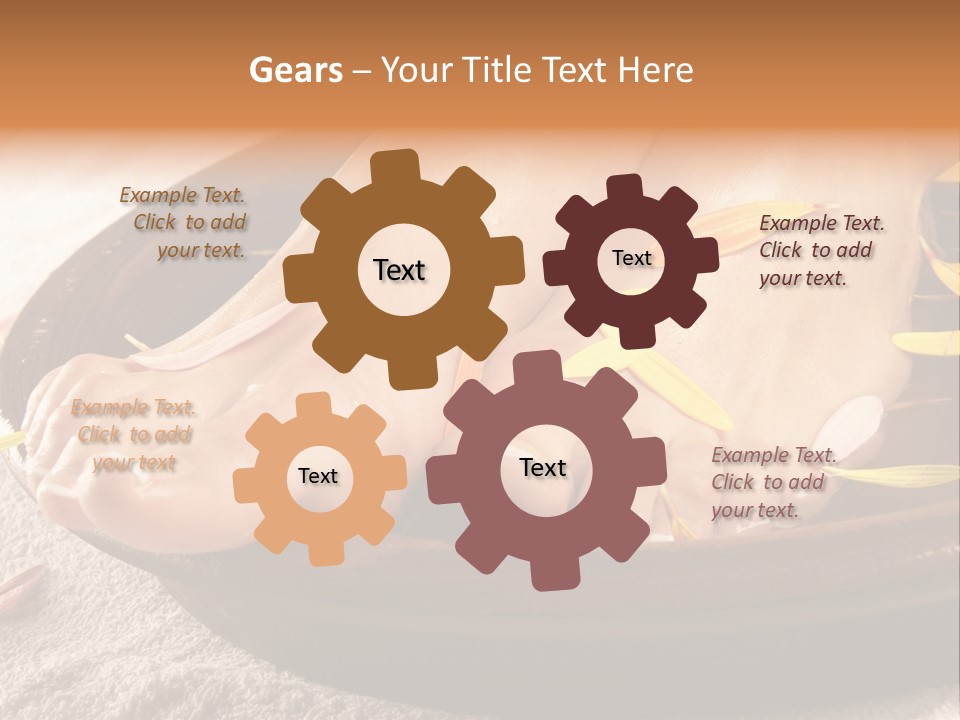 Gears – Your Title Text Here

Example Text. Click to add your text.

Text

Text

Example Text. Click to add your text.

Example Text. Click to add your text

Text

Text

Example Text. Click to add your text.